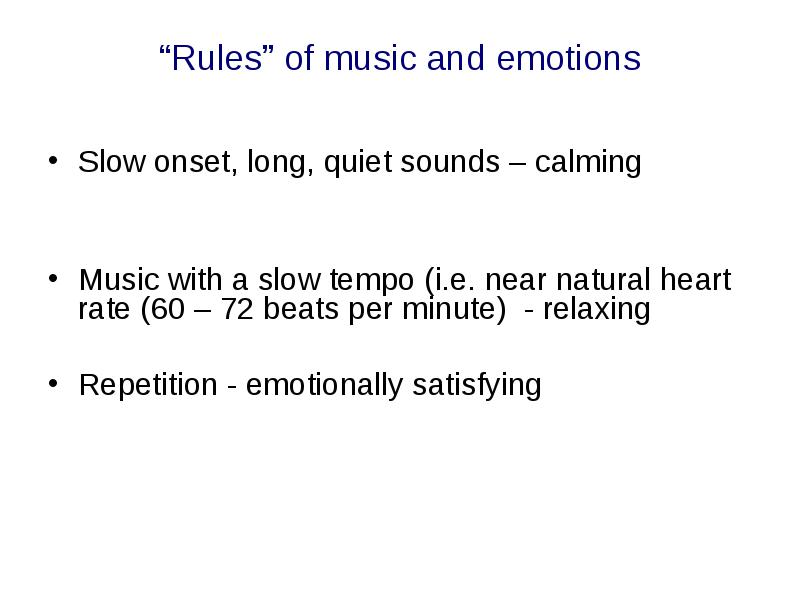 “Rules” of music and emotions

• Slow onset, long, quiet sounds – calming

• Music with a slow tempo (i.e. near natural heart rate (60 – 72 beats per minute) - relaxing

• Repetition - emotionally satisfying